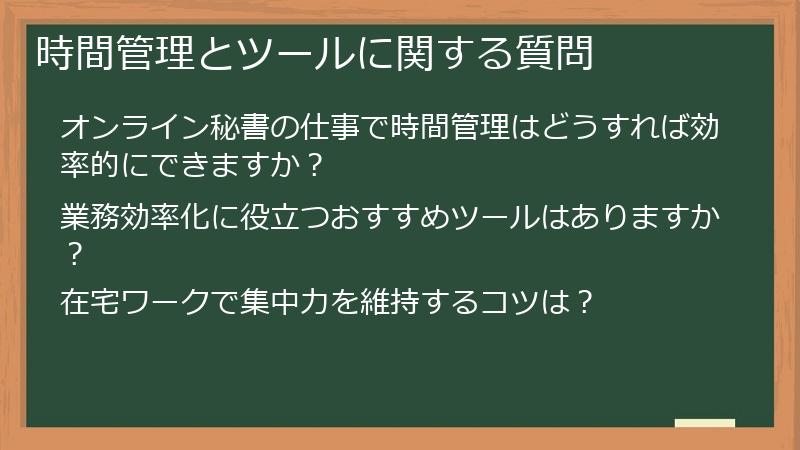 時間管理とツールに関する質問

オンライン秘書の仕事で時間管理はどうすれば効率的にできますか？

業務効率化に役立つおすすめツールはありますか？

在宅ワークで集中力を維持するコツは？